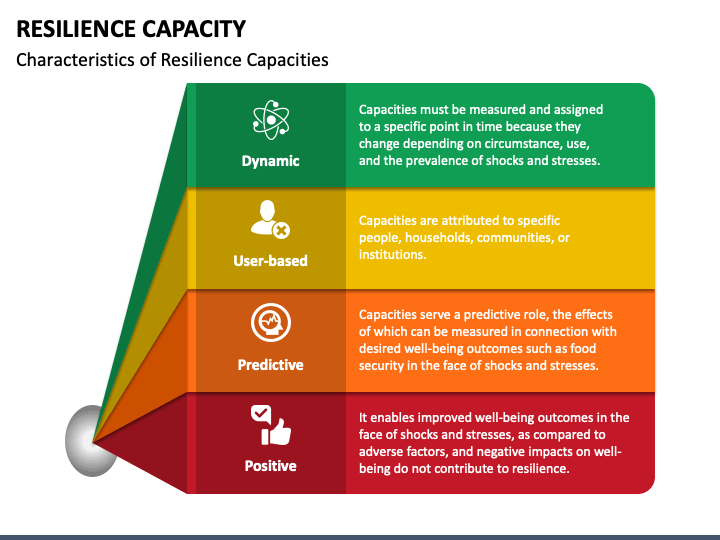 RESILIENCE CAPACITY

Characteristics of Resilience Capacities

Dynamic

Capacities must be measured and assigned to a specific point in time because they change depending on circumstance, use, and the prevalence of shocks and stresses.

User-based

Capacities are attributed to specific people, households, communities, or institutions.

Predictive

Capacities serve a predictive role, the effects of which can be measured in connection with desired well-being outcomes such as food security in the face of shocks and stresses.

Positive

It enables improved well-being outcomes in the face of shocks and stresses, as compared to adverse factors, and negative impacts on well-being do not contribute to resilience.